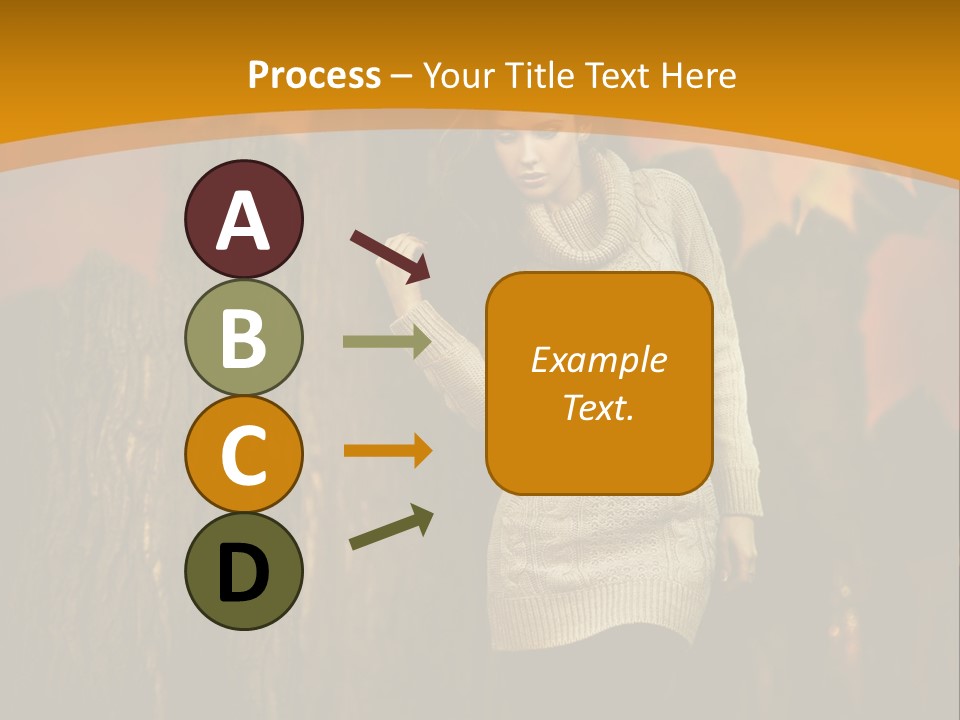 Process – Your Title Text Here

A

B

C

D

Example Text.